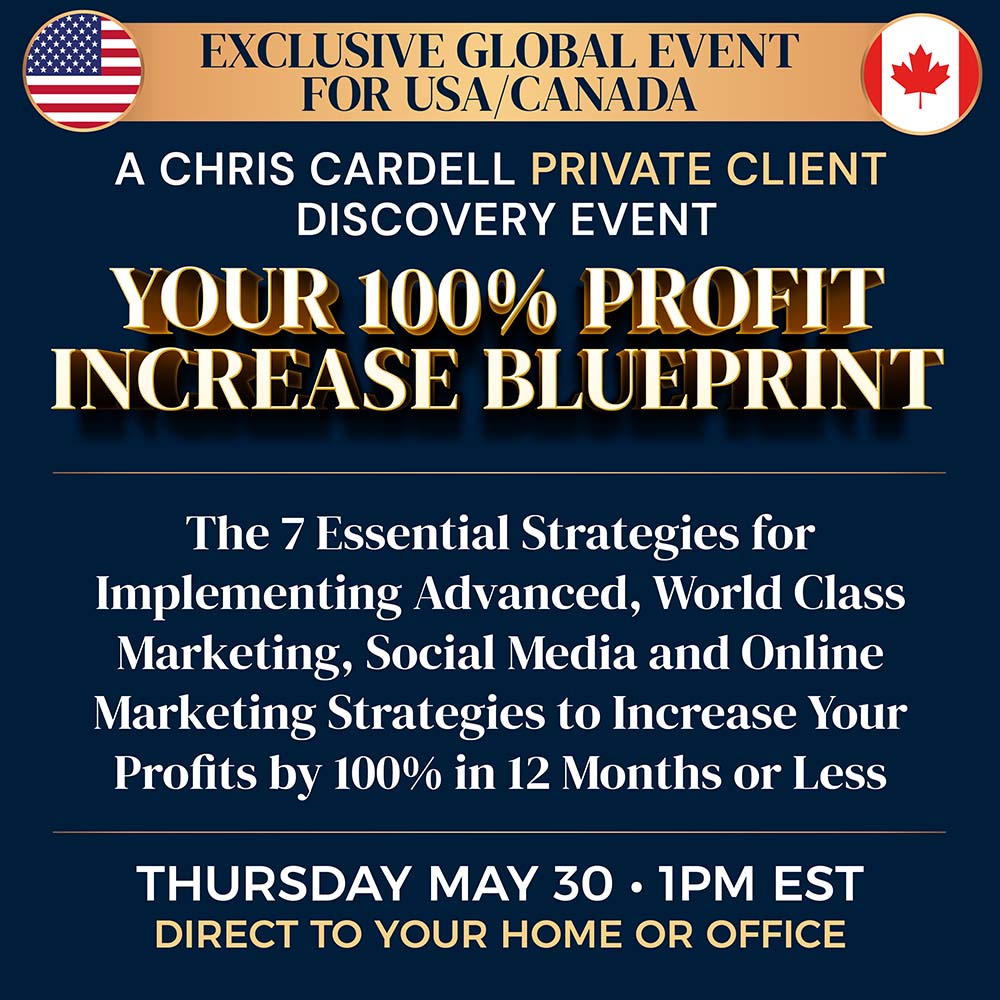 EXCLUSIVE GLOBAL EVENT FOR USA/CANADA

A CHRIS CARDELL PRIVATE CLIENT DISCOVERY EVENT

YOUR 100% PROFIT INCREASE BLUEPRINT

The 7 Essential Strategies for Implementing Advanced, World Class Marketing, Social Media and Online Marketing Strategies to Increase Your Profits by 100% in 12 Months or Less

THURSDAY MAY 30 • 1PM EST
DIRECT TO YOUR HOME OR OFFICE